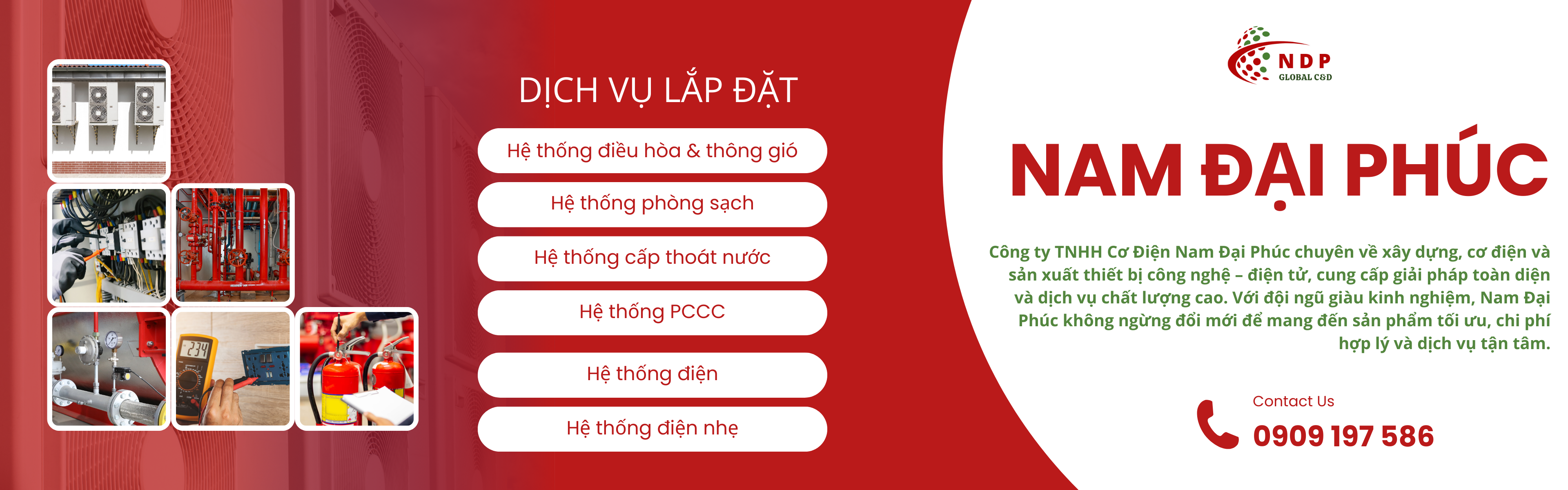 DỊCH VỤ LẮP ĐẶT

Hệ thống điều hòa & thông gió

Hệ thống phòng sạch

Hệ thống cấp thoát nước

Hệ thống PCCC

Hệ thống điện

Hệ thống điện nhẹ

NDP
GLOBAL C&D

NAM ĐẠI PHÚC

Công ty TNHH Cơ Điện Nam Đại Phúc chuyên về xây dựng, cơ điện và sản xuất thiết bị công nghệ – điện tử, cung cấp giải pháp toàn diện và dịch vụ chất lượng cao. Với đội ngũ giàu kinh nghiệm, Nam Đại Phúc không ngừng đổi mới để mang đến sản phẩm tối ưu, chi phí hợp lý và dịch vụ tận tâm.

Contact Us
0909 197 586